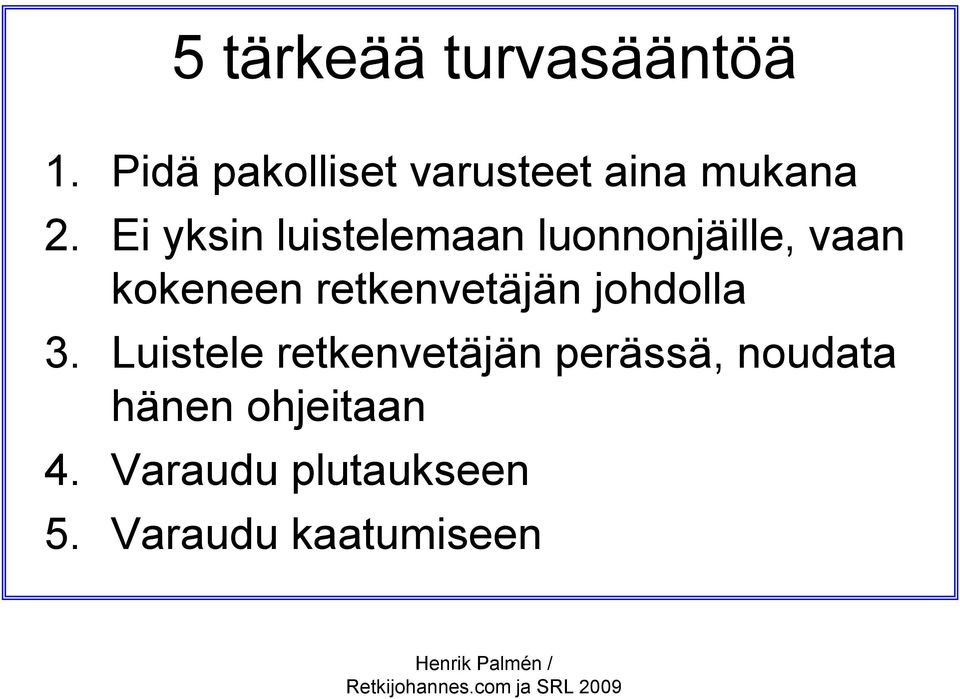 5 tärkeää turvasääntöä

1. Pidä pakolliset varusteet aina mukana
2. Ei yksin luistelemaan luonnonjäille, vaan kokeneen retkenvetäjän johdolla
3. Luistele retkenvetäjän perässä, noudata hänen ohjeitaan
4. Varaudu plutaukseen
5. Varaudu kaatumiseen

Henrik Palmén / Retkijohannes.com ja SRL 2009